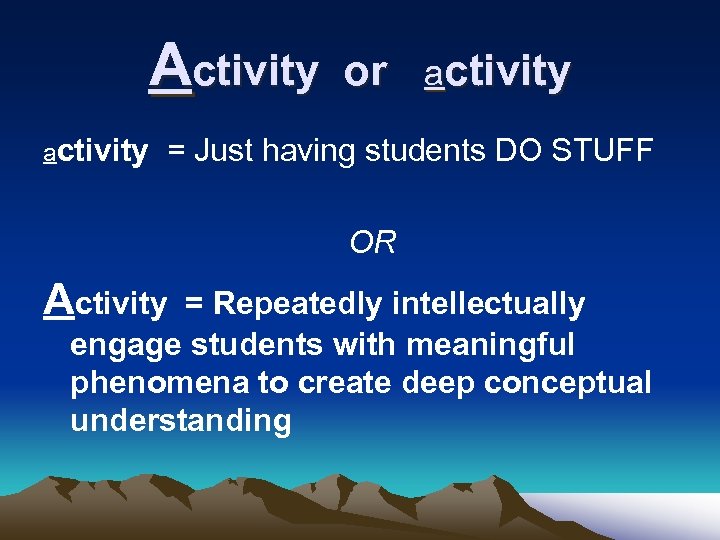 Activity or activity

activity = Just having students DO STUFF

OR

Activity = Repeatedly intellectually engage students with meaningful phenomena to create deep conceptual understanding